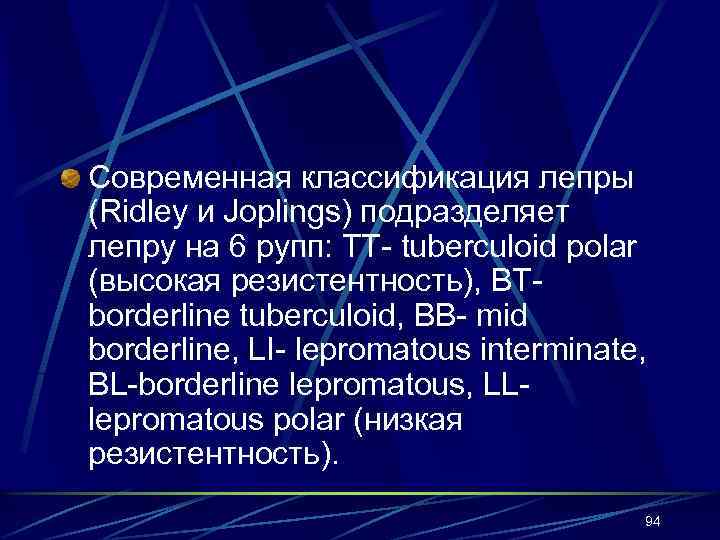 Современная классификация лепры (Ridley и Joplings) подразделяет лепру на 6 рупп: TT- tuberculoid polar (высокая резистентность), BT- borderline tuberculoid, BB- mid borderline, LI- lepromatous interminate, BL-borderline lepromatous, LL- lepromatous polar (низкая резистентность).

94